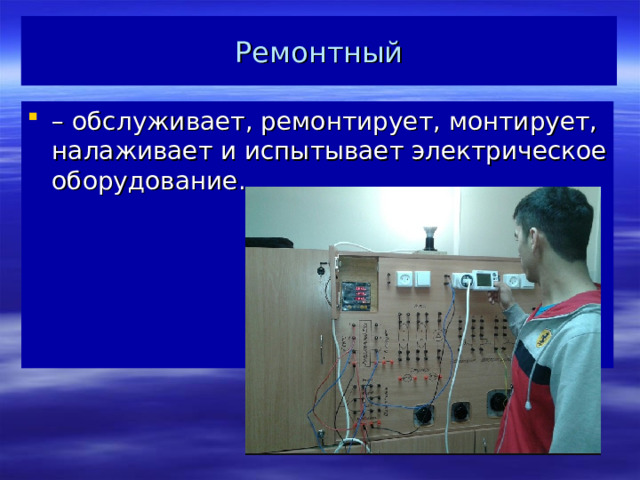 Ремонтный

– обслуживает, ремонтирует, монтирует, налаживает и испытывает электрическое оборудование.